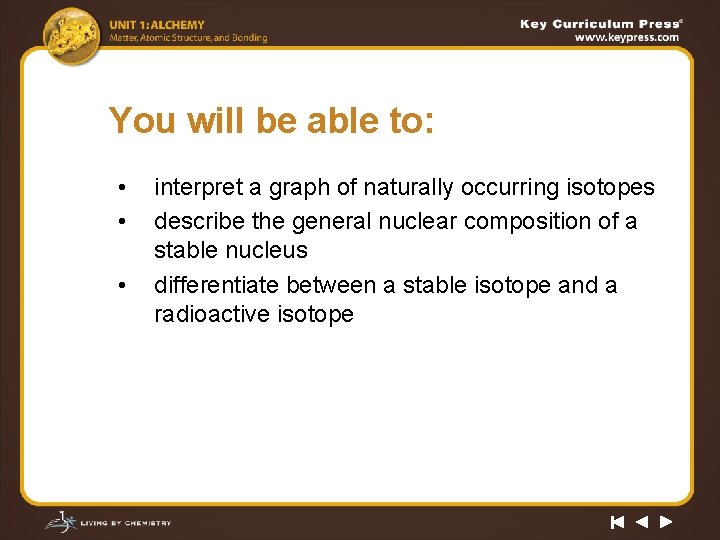 UNIT 1: ALCHEMY
Matter, Atomic Structure, and Bonding

Key Curriculum Press®
www.keypress.com

You will be able to:

• interpret a graph of naturally occurring isotopes
• describe the general nuclear composition of a stable nucleus
• differentiate between a stable isotope and a radioactive isotope

LIVING BY CHEMISTRY